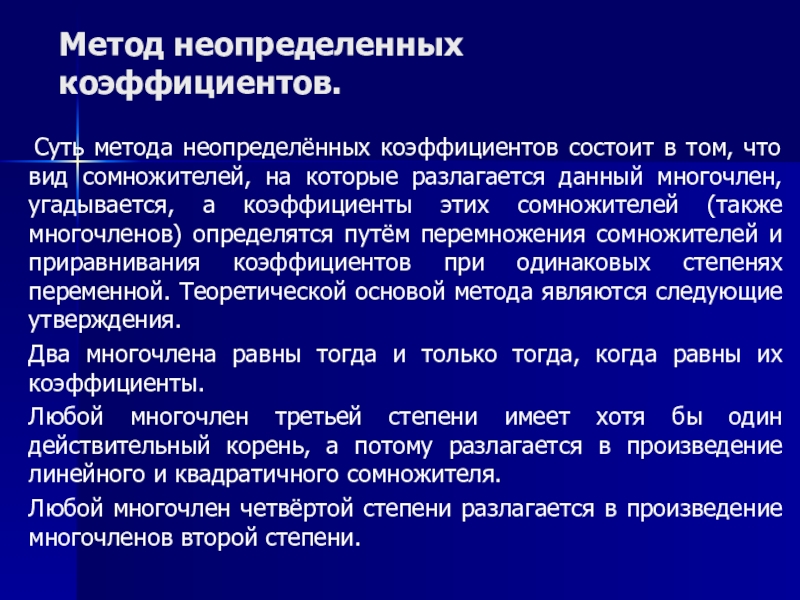 Метод неопределенных коэффициентов.

Суть метода неопределённых коэффициентов состоит в том, что вид сомножителей, на которые разлагается данный многочлен, угадывается, а коэффициенты этих сомножителей (также многочленов) определятся путём перемножения сомножителей и приравнивания коэффициентов при одинаковых степенях переменной. Теоретической основой метода являются следующие утверждения.

Два многочлена равны тогда и только тогда, когда равны их коэффициенты.

Любой многочлен третьей степени имеет хотя бы один действительный корень, а потому разлагается в произведение линейного и квадратичного сомножителя.

Любой многочлен четвёртой степени разлагается в произведение многочленов второй степени.